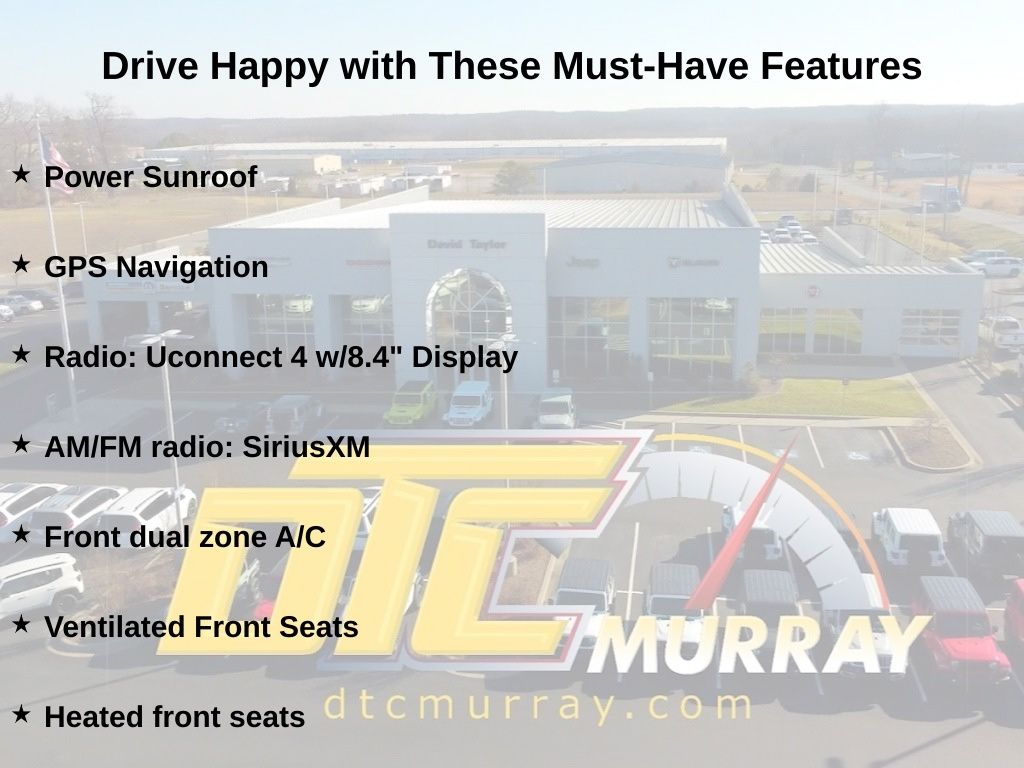 Drive Happy with These Must-Have Features

★ Power Sunroof

★ GPS Navigation

★ Radio: Uconnect 4 w/8.4" Display

★ AM/FM radio: SiriusXM

★ Front dual zone A/C

★ Ventilated Front Seats

★ Heated front seats

David Taylor

Jeep

DTC MURRAY

dtcmurray.com